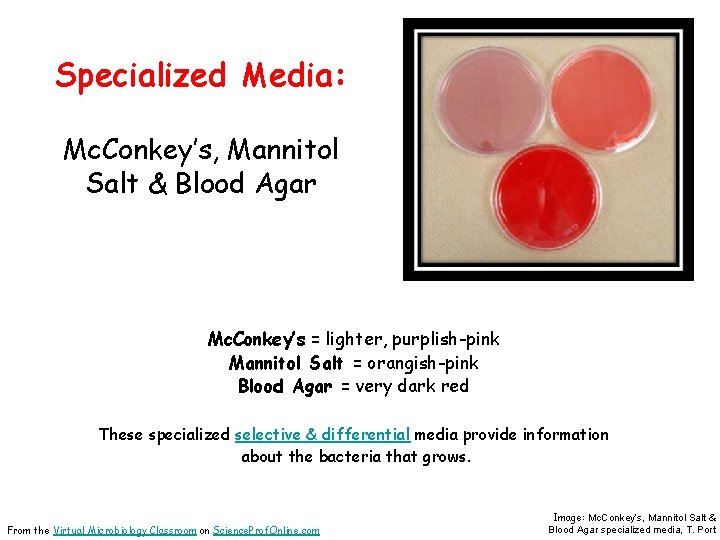 Specialized Media:

McConkey's, Mannitol Salt & Blood Agar

McConkey's = lighter, purplish-pink
Mannitol Salt = orangish-pink
Blood Agar = very dark red

These specialized selective & differential media provide information about the bacteria that grows.

From the Virtual Microbiology Classroom on ScienceProfOnline.com

Image: McConkey's, Mannitol Salt & Blood Agar specialized media, T. Port